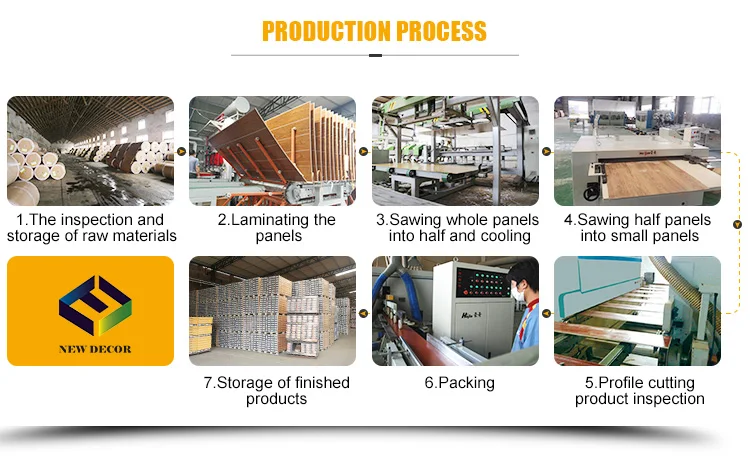 PRODUCTION PROCESS

1.The inspection and storage of raw materials

2.Laminating the panels

3.Sawing whole panels into half and cooling

4.Sawing half panels into small panels

NEW DECOR

7.Storage of finished products

6.Packing

5.Profile cutting product inspection